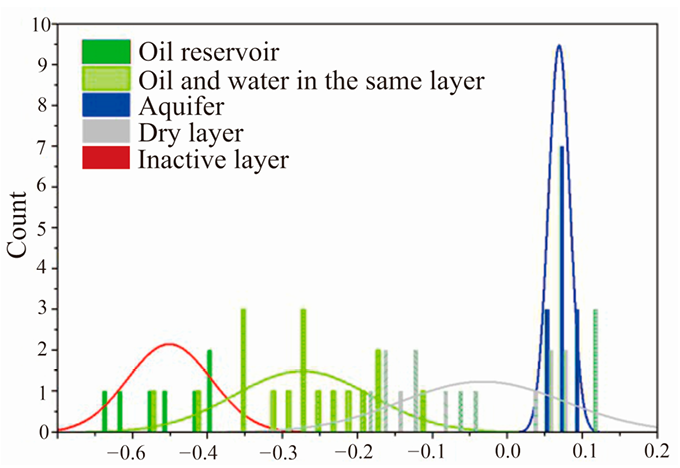 Oil reservoir
Oil and water in the same layer
Aquifer
Dry layer
Inactive layer

Count

10
9
8
7
6
5
4
3
2
1
0

−0.6 −0.4 −0.3 −0.2 −0.1 0.0 0.1 0.2